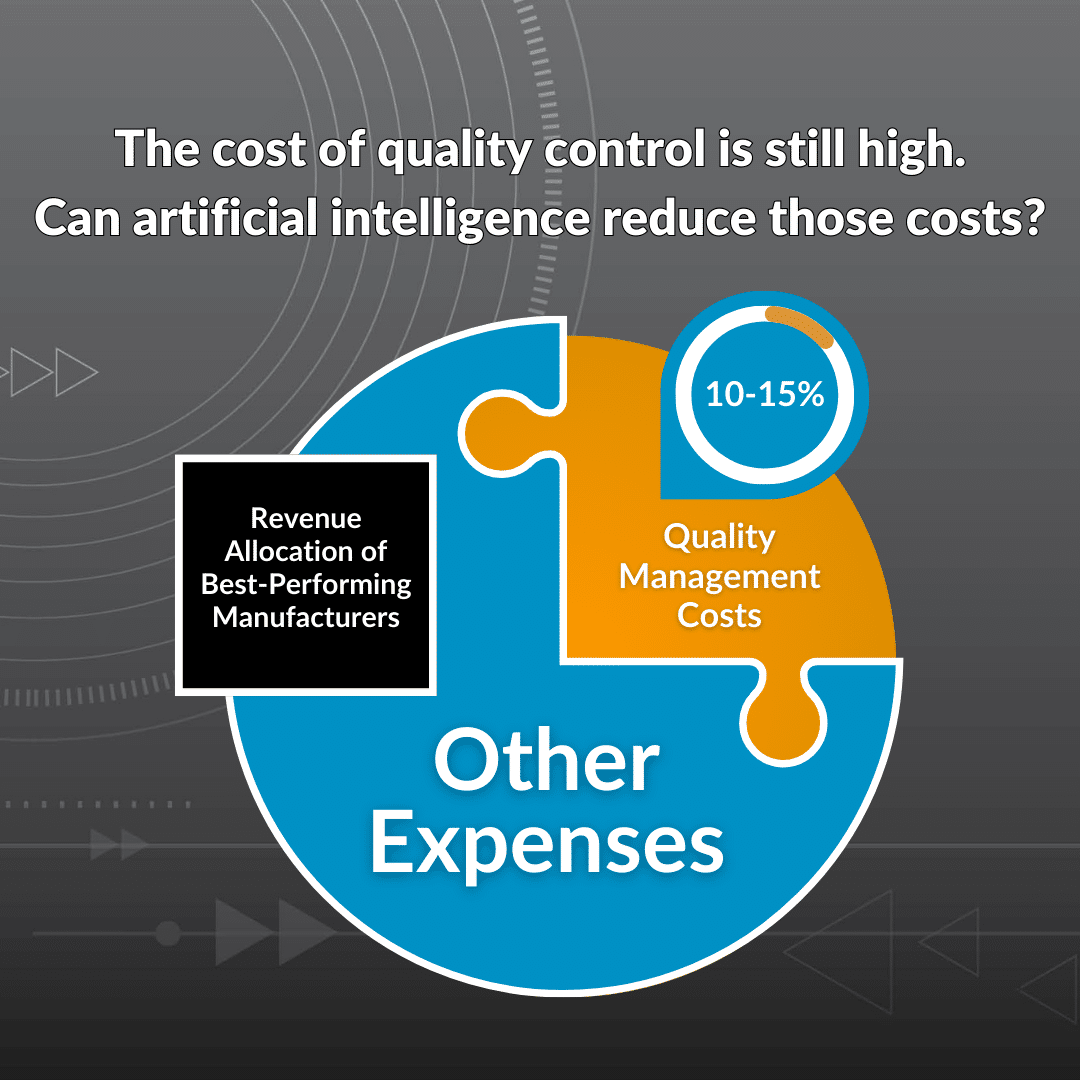 The cost of quality control is still high.
Can artificial intelligence reduce those costs?

10-15%

Revenue Allocation of Best-Performing Manufacturers

Quality Management Costs

Other Expenses